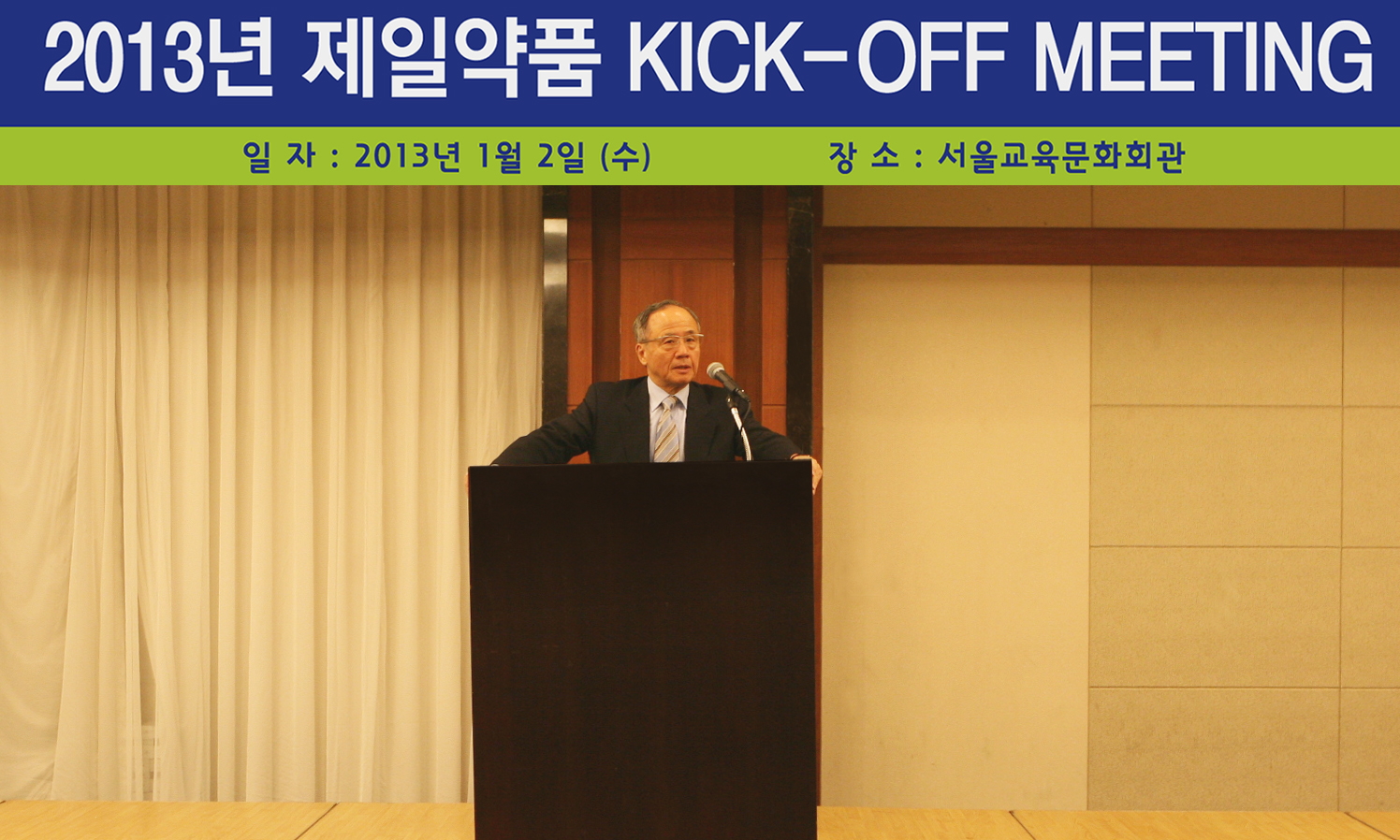 2013년 제일약품 KICK-OFF MEETING

일 자 : 2013년 1월 2일 (수)

장 소 : 서울교육문화회관